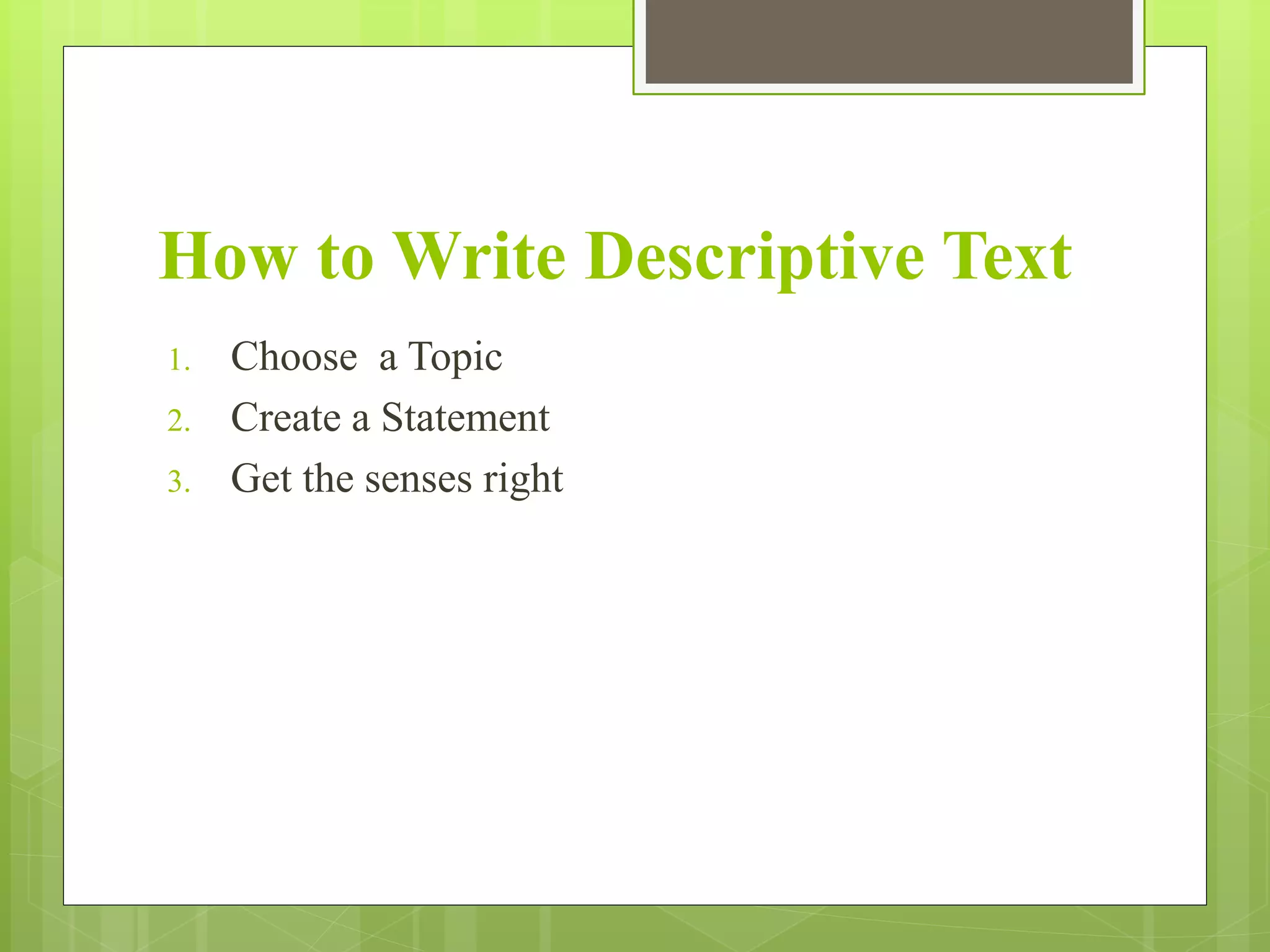 How to Write Descriptive Text

1. Choose  a Topic
2. Create a Statement
3. Get the senses right